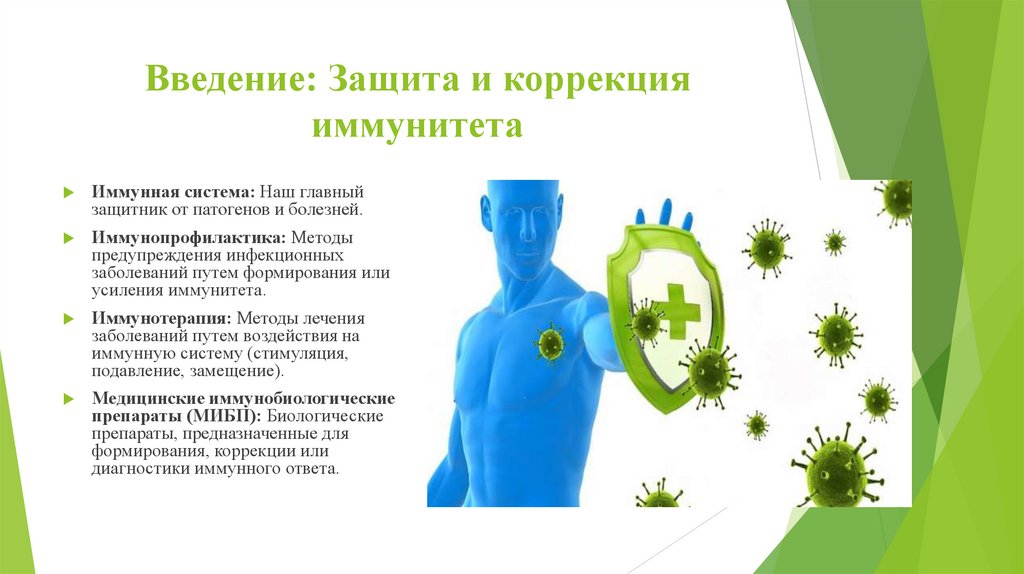 Введение: Защита и коррекция иммунитета

Иммунная система: Наш главный защитник от патогенов и болезней.

Иммунопрофилактика: Методы предупреждения инфекционных заболеваний путем формирования или усиления иммунитета.

Иммунотерапия: Методы лечения заболеваний путем воздействия на иммунную систему (стимуляция, подавление, замещение).

Медицинские иммунобиологические препараты (МИБП): Биологические препараты, предназначенные для формирования, коррекции или диагностики иммунного ответа.